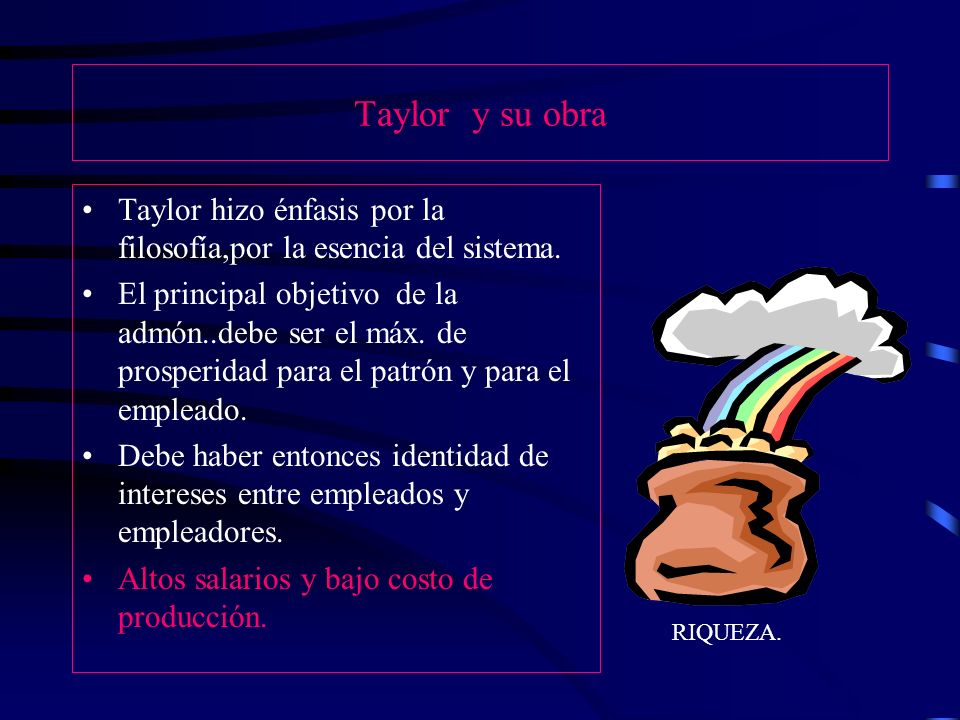 Taylor  y su obra

• Taylor hizo énfasis por la filosofía,por la esencia del sistema.
• El principal objetivo  de la admón..debe ser el máx. de prosperidad para el patrón y para el empleado.
• Debe haber entonces identidad de intereses entre empleados y empleadores.
• Altos salarios y bajo costo de producción.

RIQUEZA.